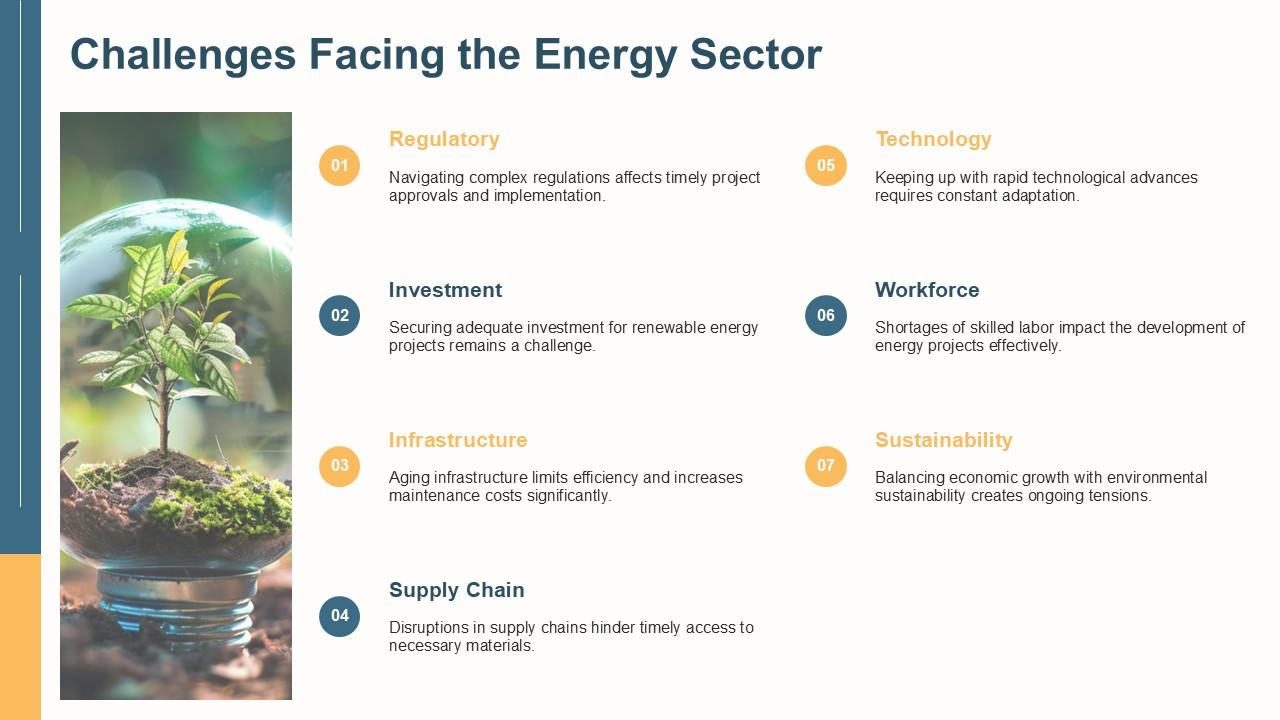 Challenges Facing the Energy Sector

01

Regulatory

Navigating complex regulations affects timely project approvals and implementation.

02

Investment

Securing adequate investment for renewable energy projects remains a challenge.

03

Infrastructure

Aging infrastructure limits efficiency and increases maintenance costs significantly.

04

Supply Chain

Disruptions in supply chains hinder timely access to necessary materials.

05

Technology

Keeping up with rapid technological advances requires constant adaptation.

06

Workforce

Shortages of skilled labor impact the development of energy projects effectively.

07

Sustainability

Balancing economic growth with environmental sustainability creates ongoing tensions.